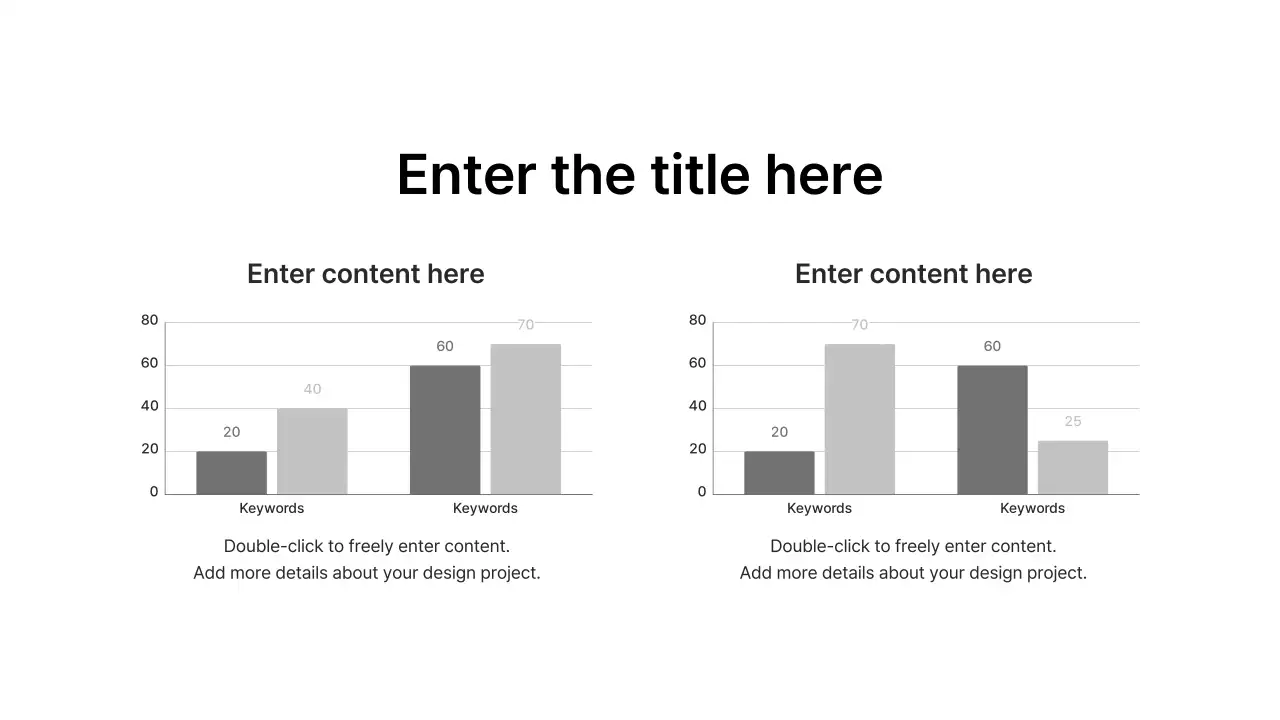 Enter the title here

Enter content here

80
60
40
20
0

20
40
60
70

Keywords
Keywords

Double-click to freely enter content.
Add more details about your design project.

Enter content here

80
60
40
20
0

20
70
60
25

Keywords
Keywords

Double-click to freely enter content.
Add more details about your design project.